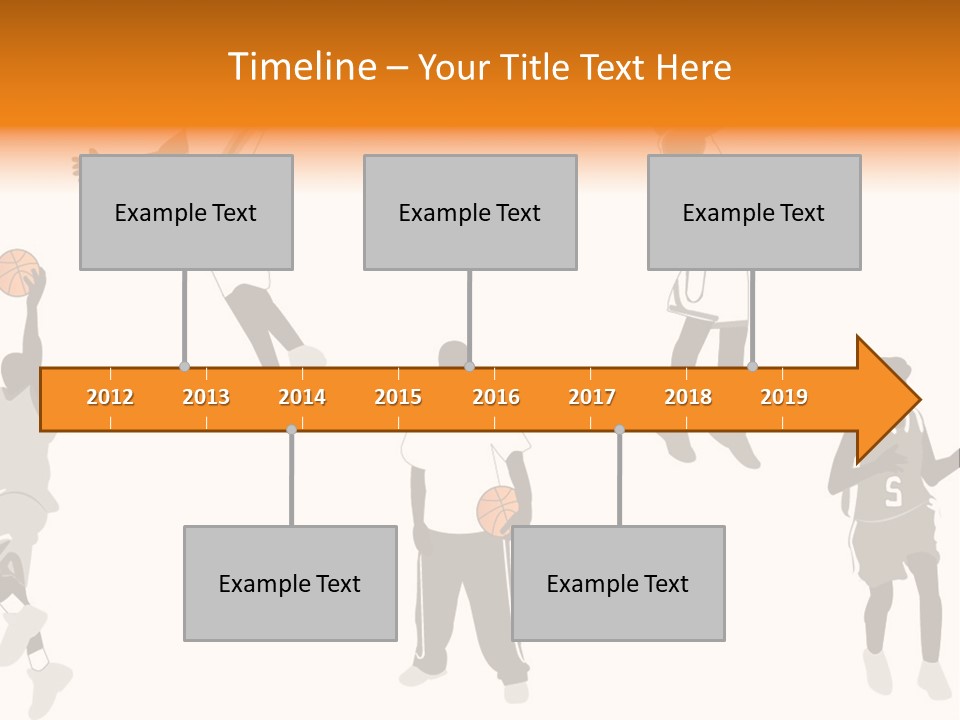 Timeline – Your Title Text Here

Example Text

Example Text

Example Text

2012 2013 2014 2015 2016 2017 2018 2019

Example Text

Example Text